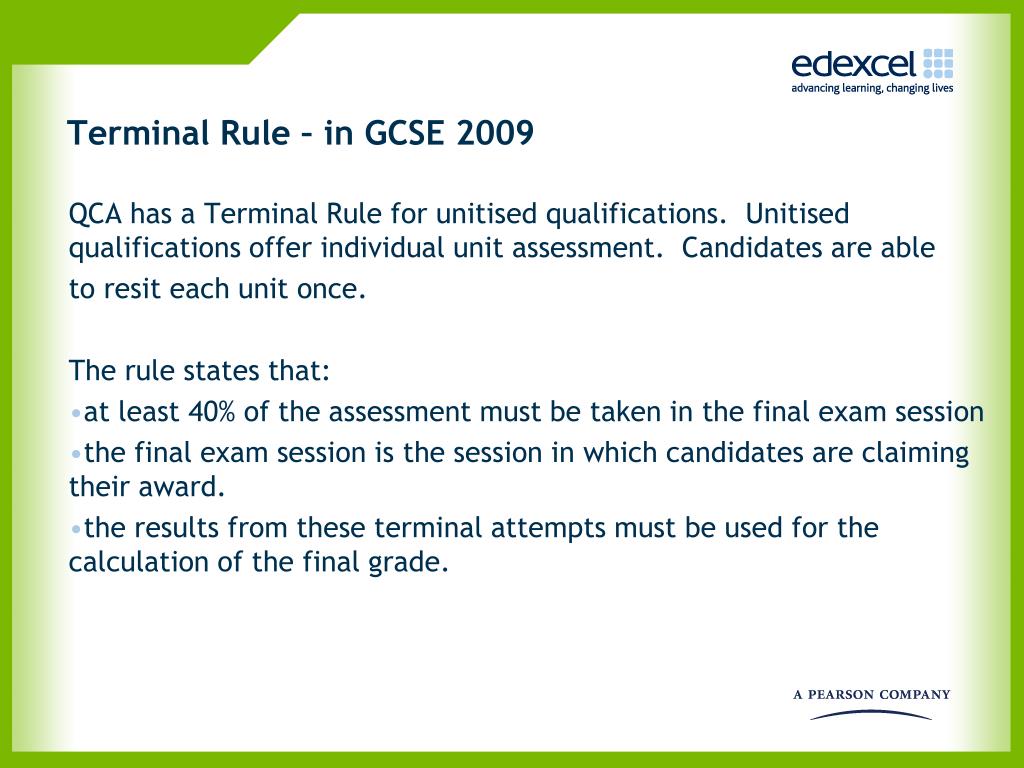 edexcel
advancing learning, changing lives

Terminal Rule – in GCSE 2009

QCA has a Terminal Rule for unitised qualifications. Unitised qualifications offer individual unit assessment. Candidates are able to resit each unit once.

The rule states that:
•at least 40% of the assessment must be taken in the final exam session
•the final exam session is the session in which candidates are claiming their award.
•the results from these terminal attempts must be used for the calculation of the final grade.

A PEARSON COMPANY